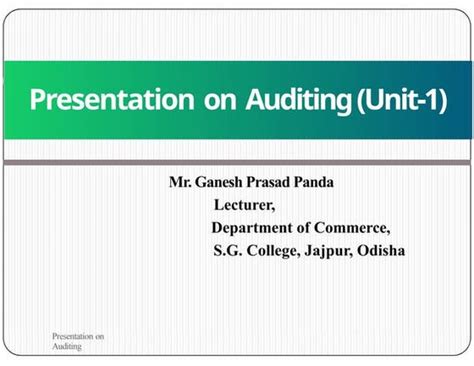 Presentation on Auditing (Unit-1)

Mr. Ganesh Prasad Panda
Lecturer,
Department of Commerce,
S.G. College, Jajpur, Odisha

Presentation on Auditing